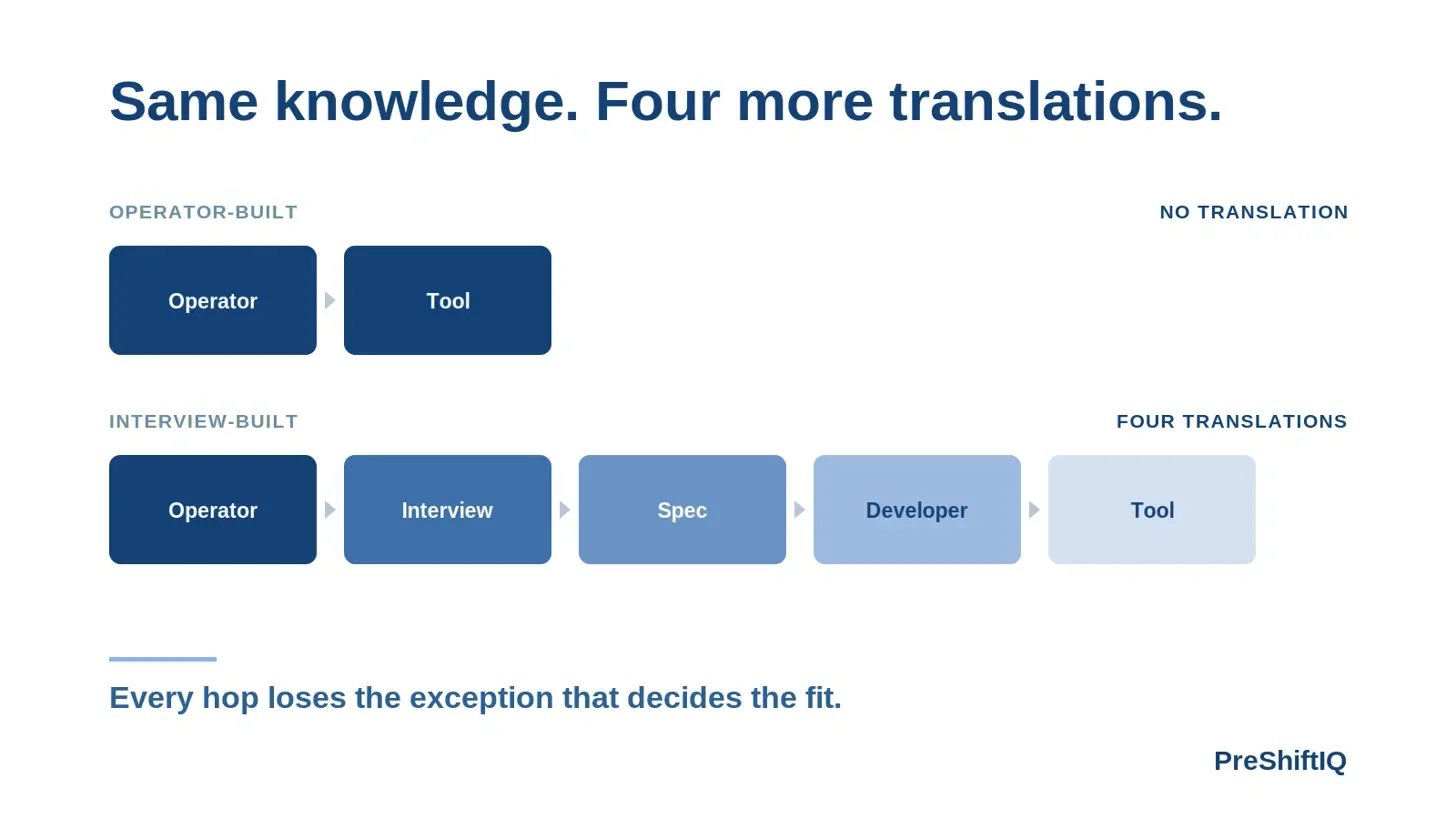 Same knowledge. Four more translations.

OPERATOR-BUILT

NO TRANSLATION

Operator

Tool

INTERVIEW-BUILT

FOUR TRANSLATIONS

Operator

Interview

Spec

Developer

Tool

Every hop loses the exception that decides the fit.

PreShiftIQ